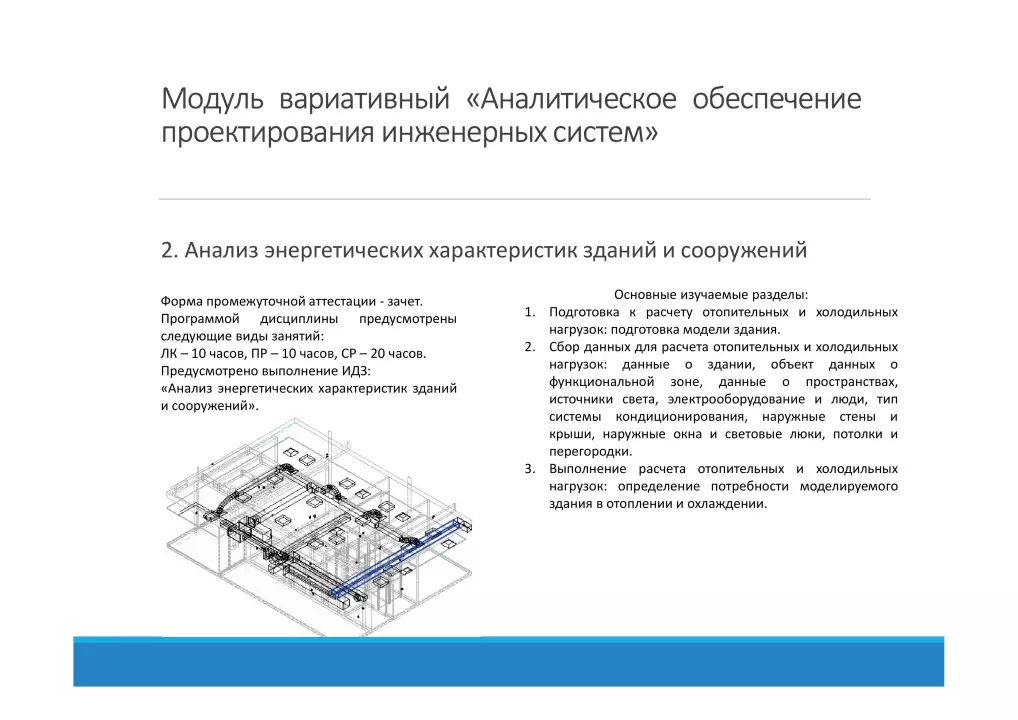 Модуль вариативный «Аналитическое обеспечение проектирования инженерных систем»

2. Анализ энергетических характеристик зданий и сооружений

Форма промежуточной аттестации - зачет.
Программой дисциплины предусмотрены следующие виды занятий:
ЛК – 10 часов, ПР – 10 часов, СР – 20 часов.
Предусмотрено выполнение ИДЗ:
«Анализ энергетических характеристик зданий и сооружений».

Основные изучаемые разделы:
1. Подготовка к расчету отопительных и холодильных нагрузок: подготовка модели здания.
2. Сбор данных для расчета отопительных и холодильных нагрузок: данные о здании, объект данных о функциональной зоне, данные о пространствах, источники света, электрооборудование и люди, тип системы кондиционирования, наружные стены и крыши, наружные окна и световые люки, потолки и перегородки.
3. Выполнение расчета отопительных и холодильных нагрузок: определение потребности моделируемого здания в отоплении и охлаждении.